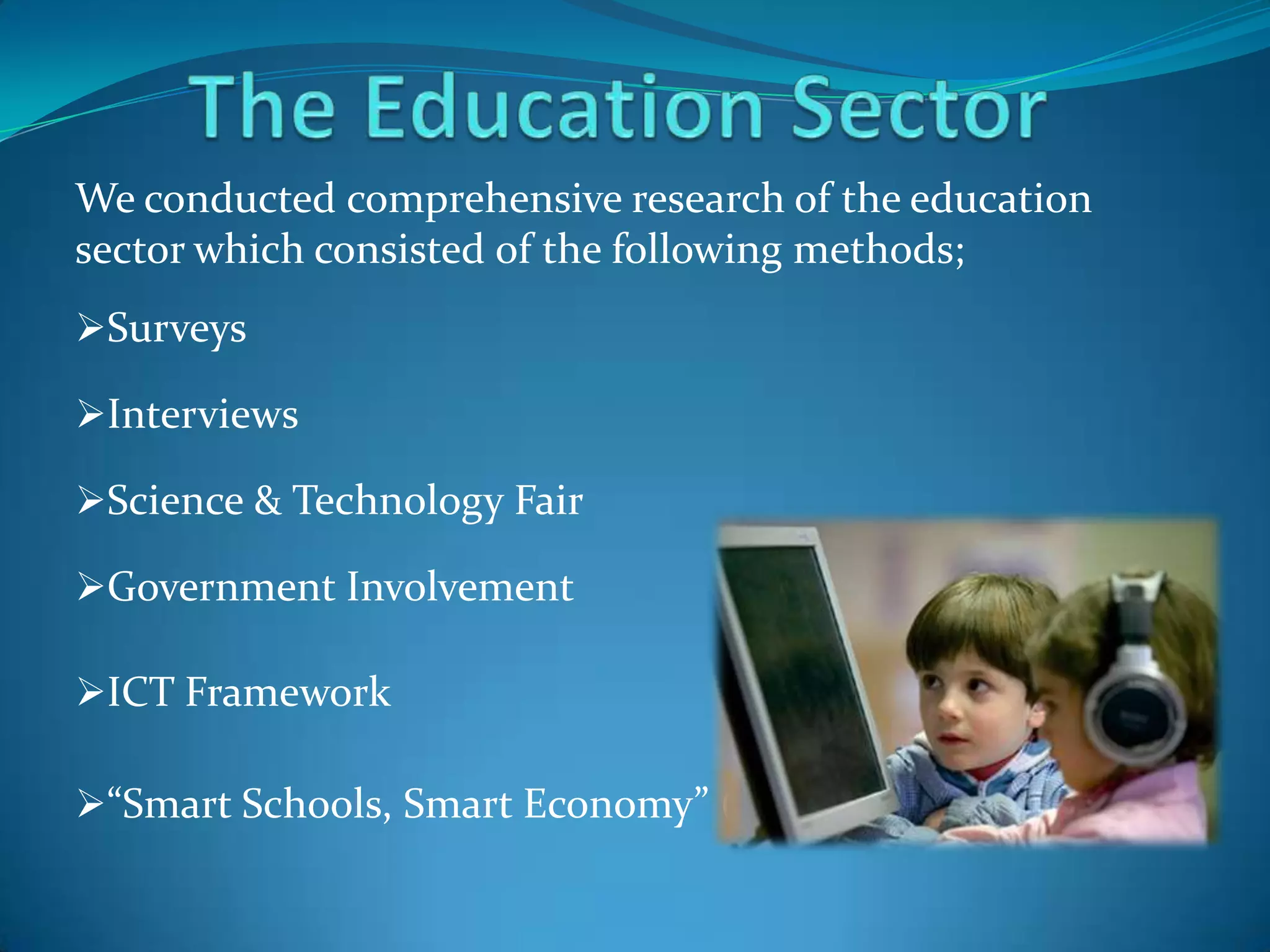 The Education Sector

We conducted comprehensive research of the education sector which consisted of the following methods;

➢Surveys

➢Interviews

➢Science & Technology Fair

➢Government Involvement

➢ICT Framework

➢“Smart Schools, Smart Economy”